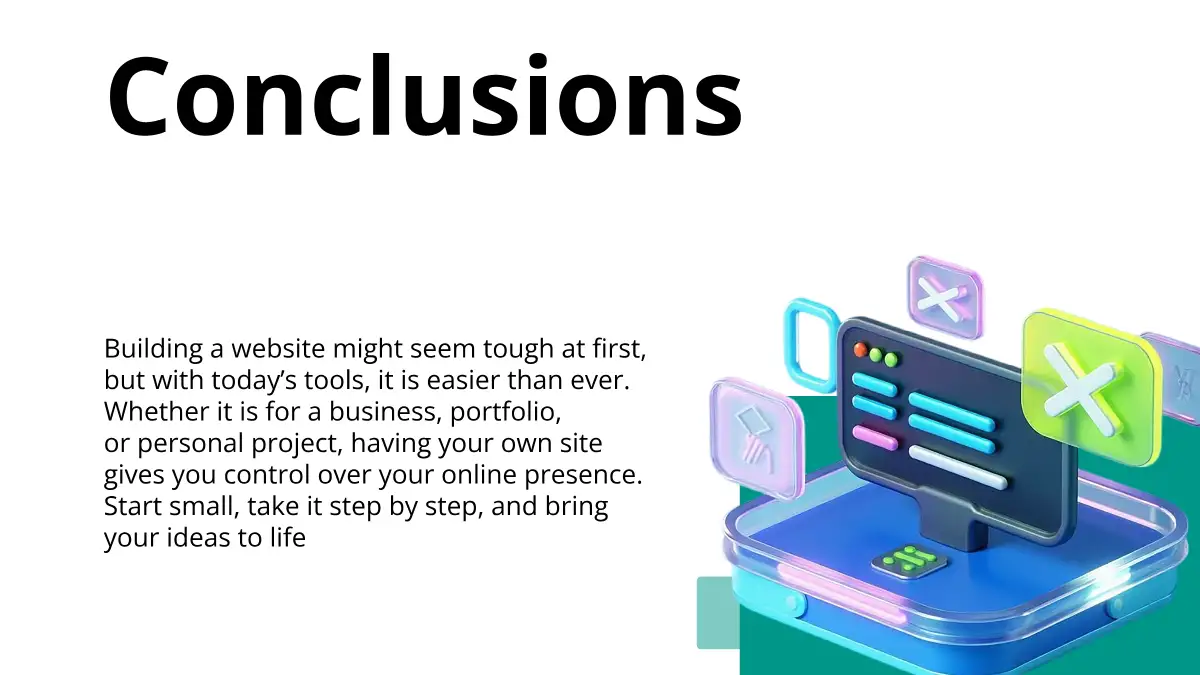 Conclusions

Building a website might seem tough at first, but with today’s tools, it is easier than ever. Whether it is for a business, portfolio, or personal project, having your own site gives you control over your online presence. Start small, take it step by step, and bring your ideas to life